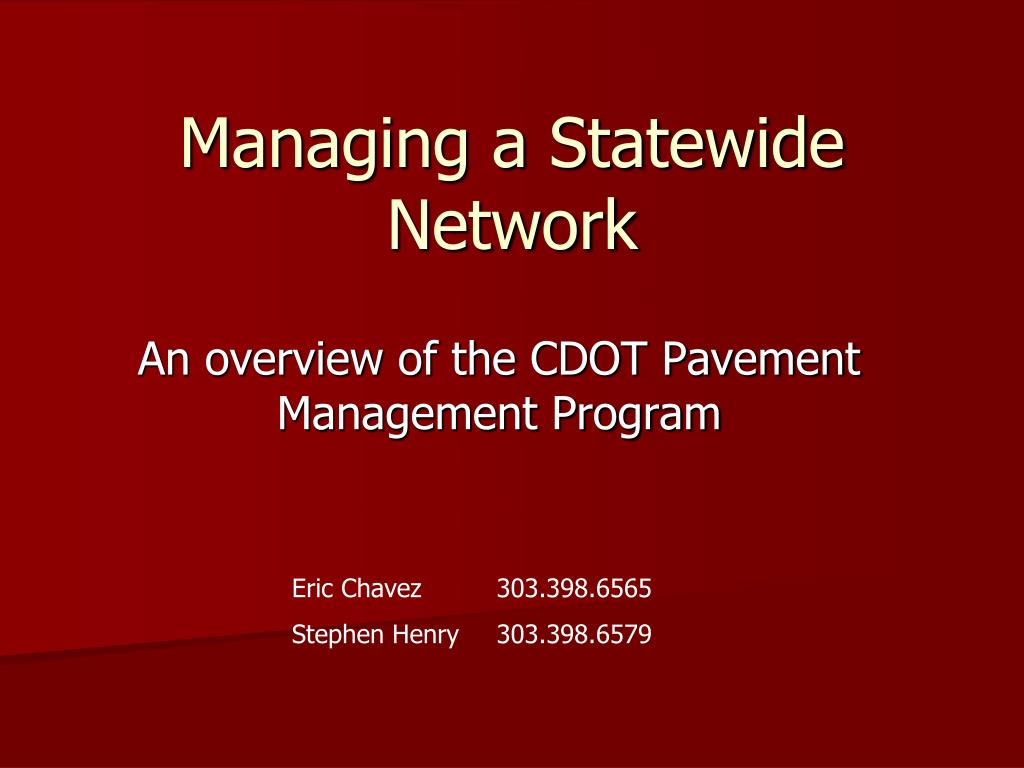 Managing a Statewide Network

An overview of the CDOT Pavement Management Program

Eric Chavez 303.398.6565
Stephen Henry 303.398.6579